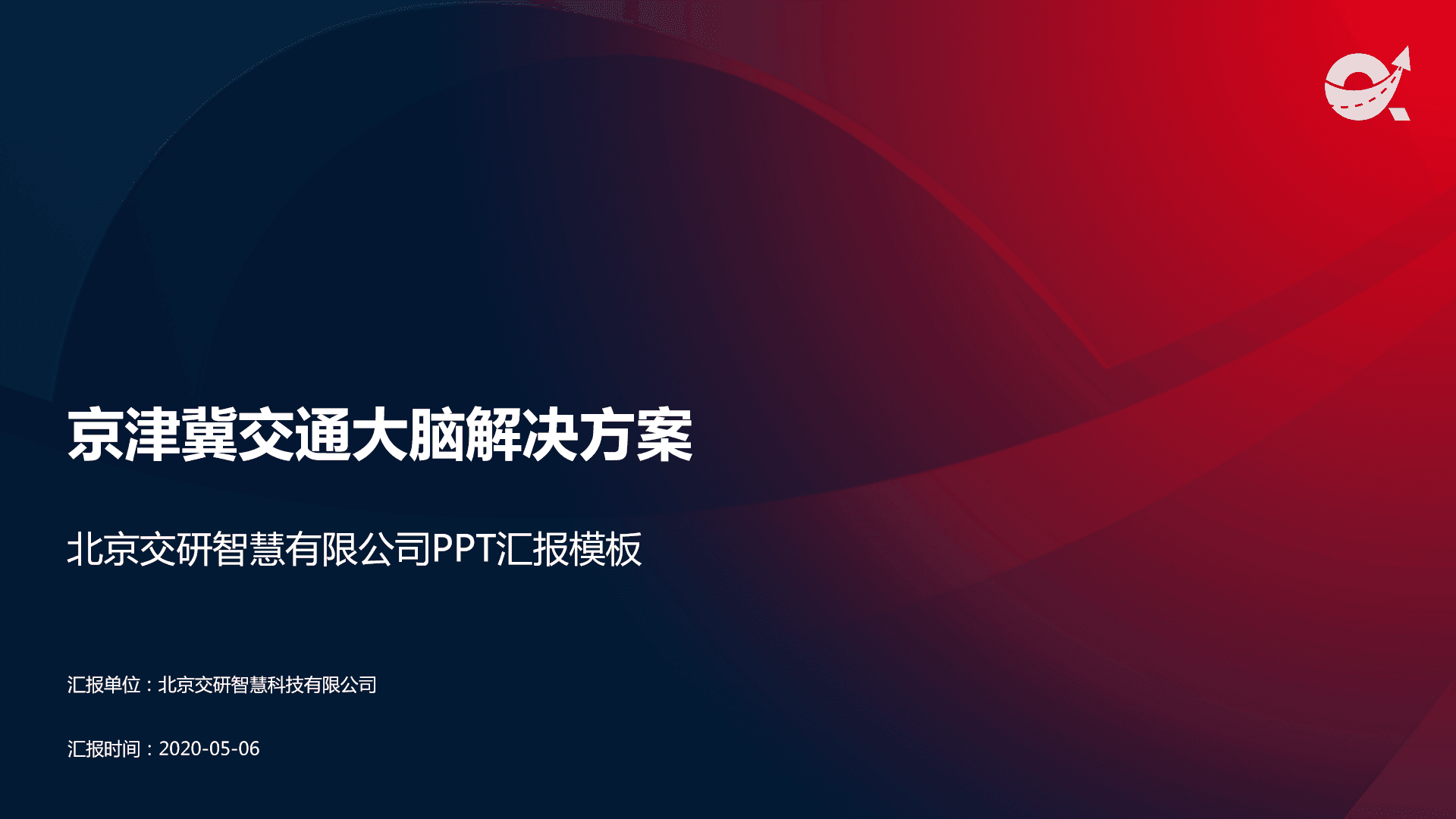 京津冀交通大脑解决方案

北京交研智慧有限公司PPT汇报模板

汇报单位：北京交研智慧科技有限公司

汇报时间：2020-05-06